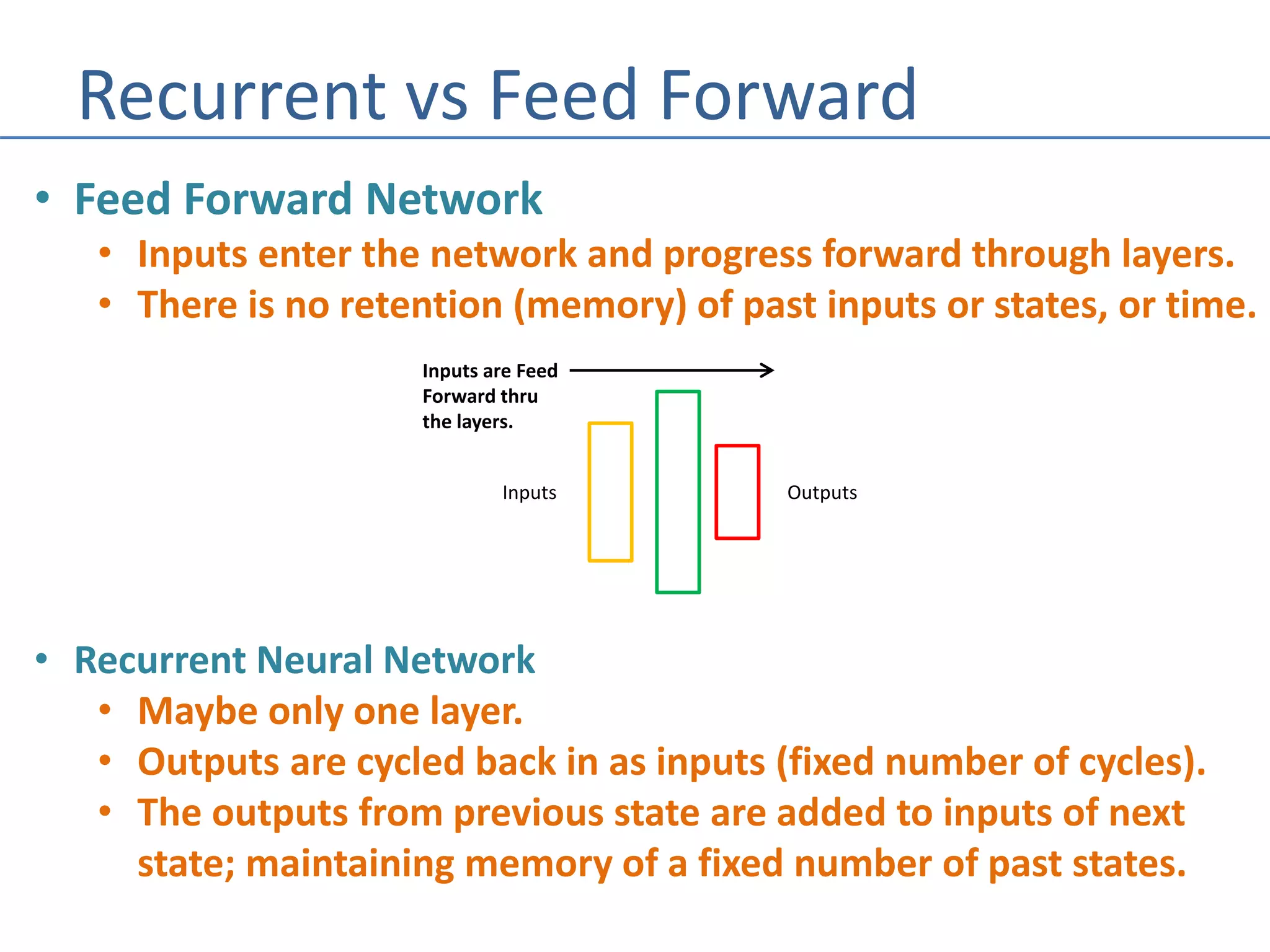 Recurrent vs Feed Forward

• Feed Forward Network
  • Inputs enter the network and progress forward through layers.
  • There is no retention (memory) of past inputs or states, or time.

Inputs are Feed Forward thru the layers.

Inputs

Outputs

• Recurrent Neural Network
  • Maybe only one layer.
  • Outputs are cycled back in as inputs (fixed number of cycles).
  • The outputs from previous state are added to inputs of next state; maintaining memory of a fixed number of past states.